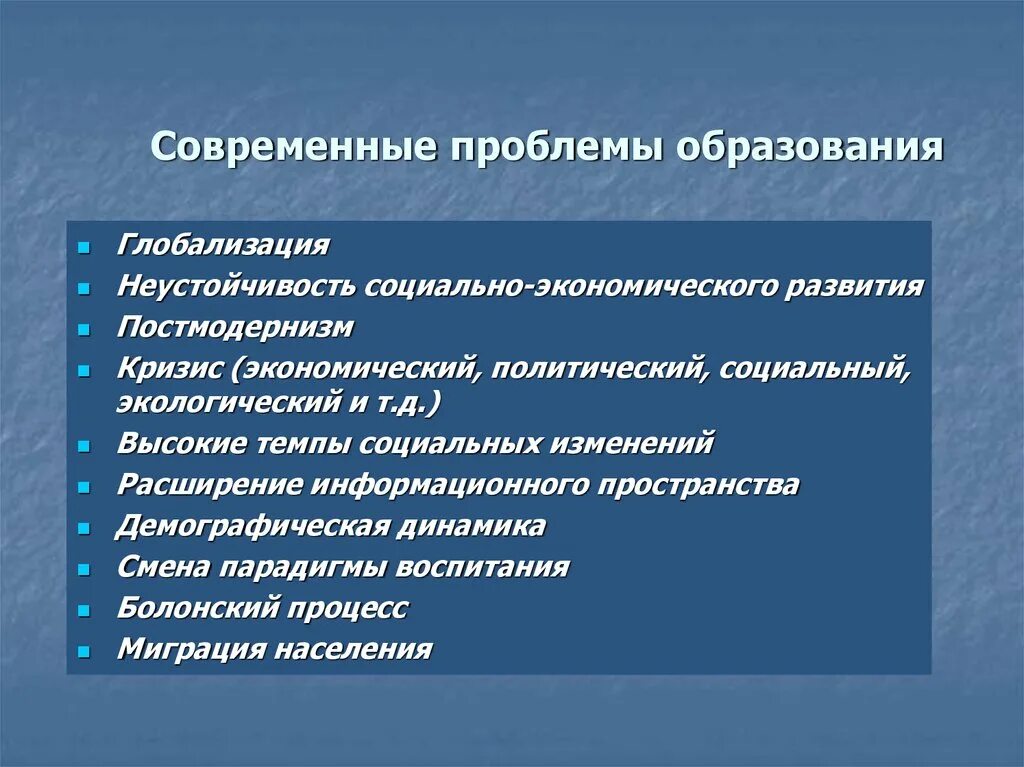 Современные проблемы образования

- Глобализация
- Неустойчивость социально-экономического развития
- Постмодернизм
- Кризис (экономический, политический, социальный, экологический и т.д.)
- Высокие темпы социальных изменений
- Расширение информационного пространства
- Демографическая динамика
- Смена парадигмы воспитания
- Болонский процесс
- Миграция населения